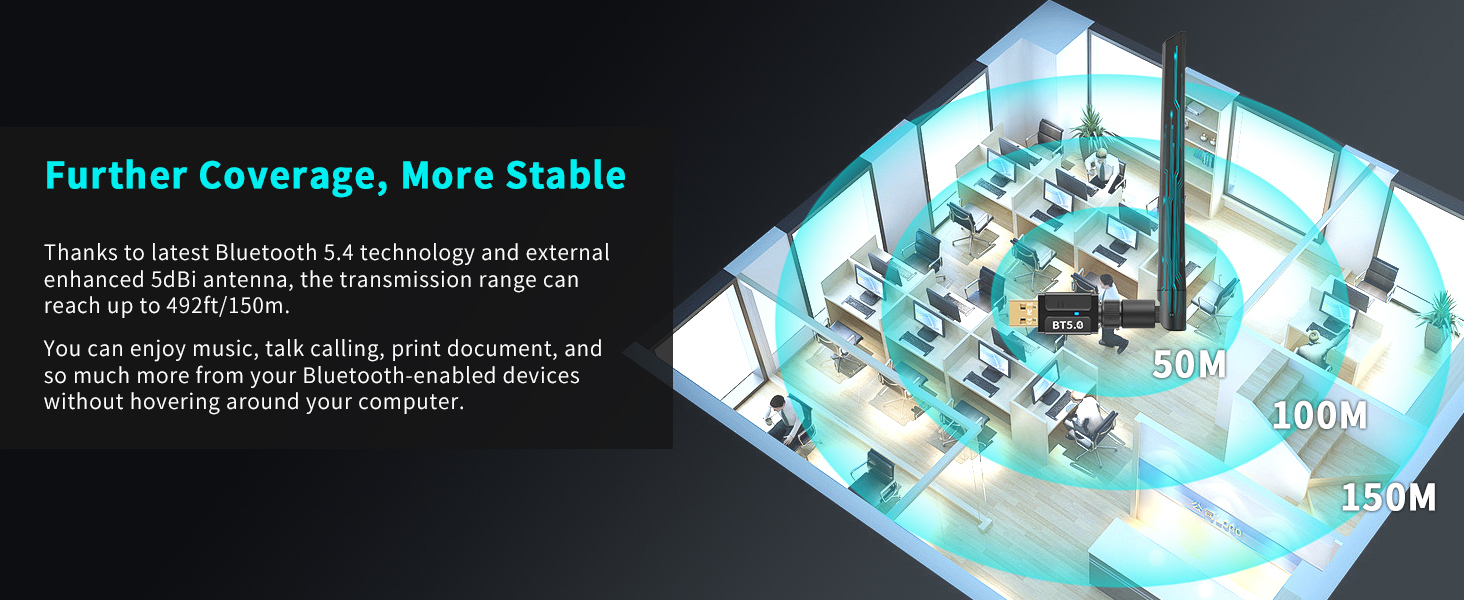 Further Coverage, More Stable

Thanks to latest Bluetooth 5.4 technology and external enhanced 5dBi antenna, the transmission range can reach up to 492ft/150m.

You can enjoy music, talk calling, print document, and so much more from your Bluetooth-enabled devices without hovering around your computer.

BT5.0

50M

100M

150M